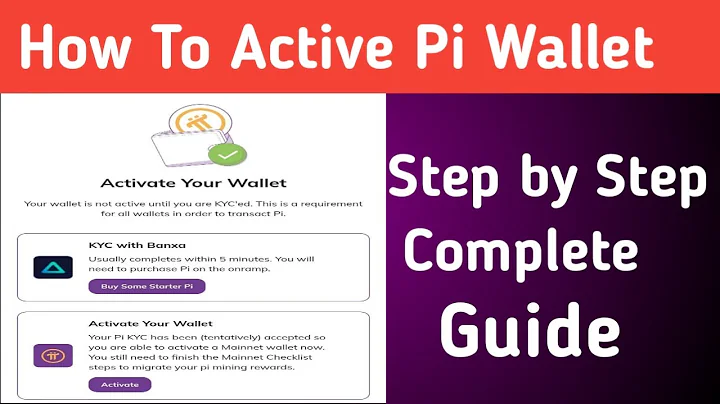 How To Active Pi Wallet

Activate Your Wallet

Your wallet is not active until you are KYC'ed. This is a requirement for all wallets in order to transact Pi.

KYC with Banxa

Usually completes within 5 minutes. You will need to purchase Pi on the onramp.

Buy Some Starter Pi

Activate Your Wallet

Your Pi KYC has been (tentatively) accepted so you are able to activate a Mainnet wallet now. You still need to finish the Mainnet Checklist steps to migrate your pi mining rewards.

Activate

Step by Step Complete Guide